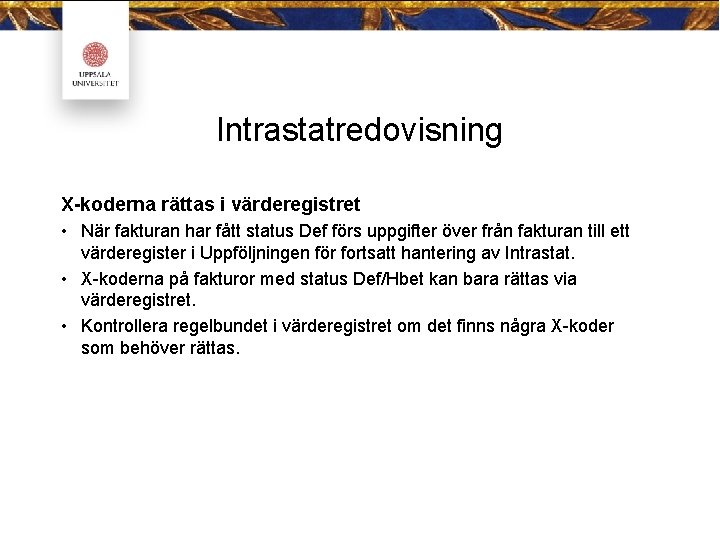 UPPSALA
UNIVERSITET

Intrastatredovisning

X-koderna rättas i värderegistret

• När fakturan har fått status Def förs uppgifter över från fakturan till ett värderegister i Uppföljningen för fortsatt hantering av Intrastat.

• X-koderna på fakturor med status Def/Hbet kan bara rättas via värderegistret.

• Kontrollera regelbundet i värderegistret om det finns några X-koder som behöver rättas.